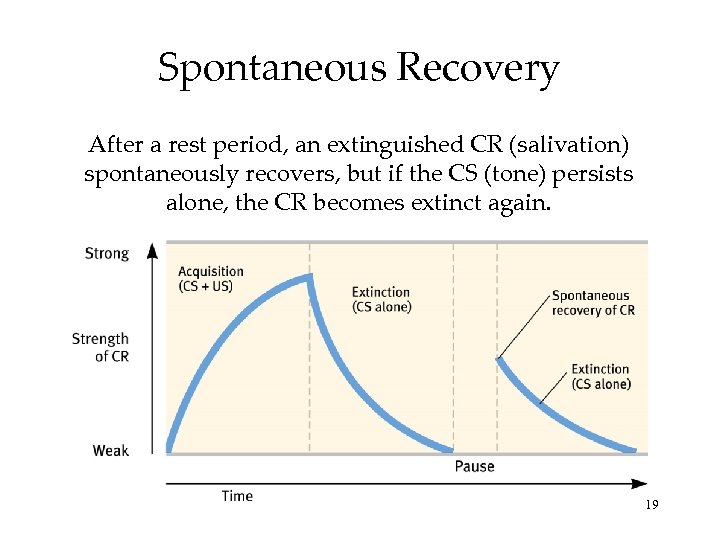 Spontaneous Recovery

After a rest period, an extinguished CR (salivation) spontaneously recovers, but if the CS (tone) persists alone, the CR becomes extinct again.

Strong

Strength of CR

Weak

Acquisition (CS + US)

Extinction (CS alone)

Spontaneous recovery of CR

Extinction (CS alone)

Pause

Time

19